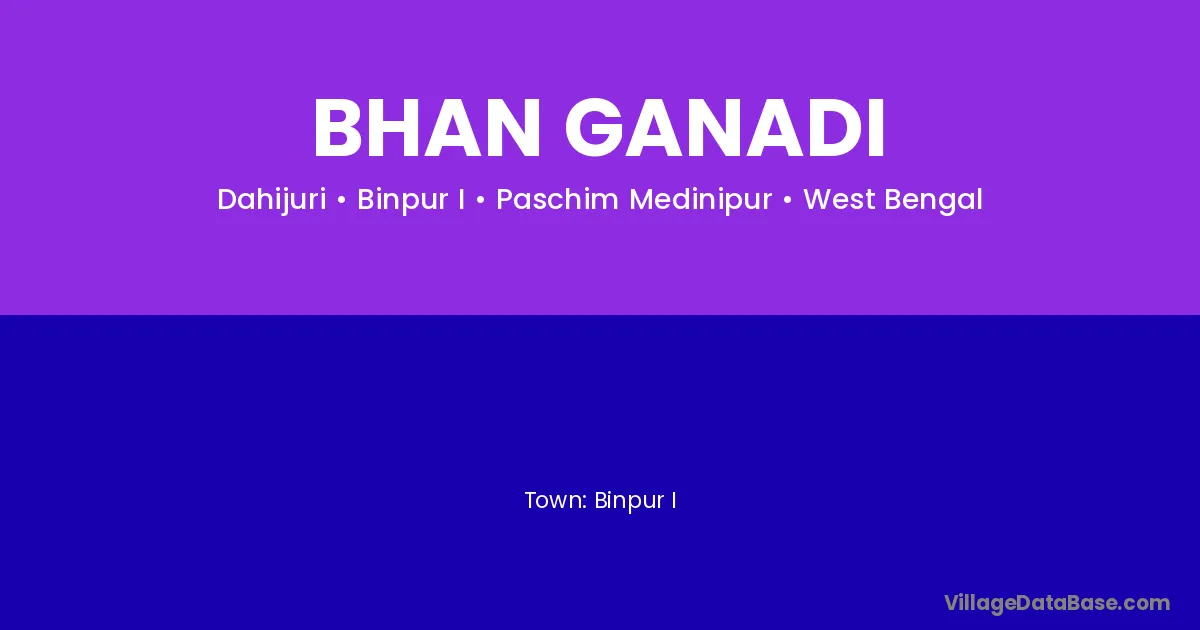 BHAN GANADI

Dahijuri • Binpur I • Paschim Medinipur • West Bengal

Town: Binpur I

VillageDataBase.com